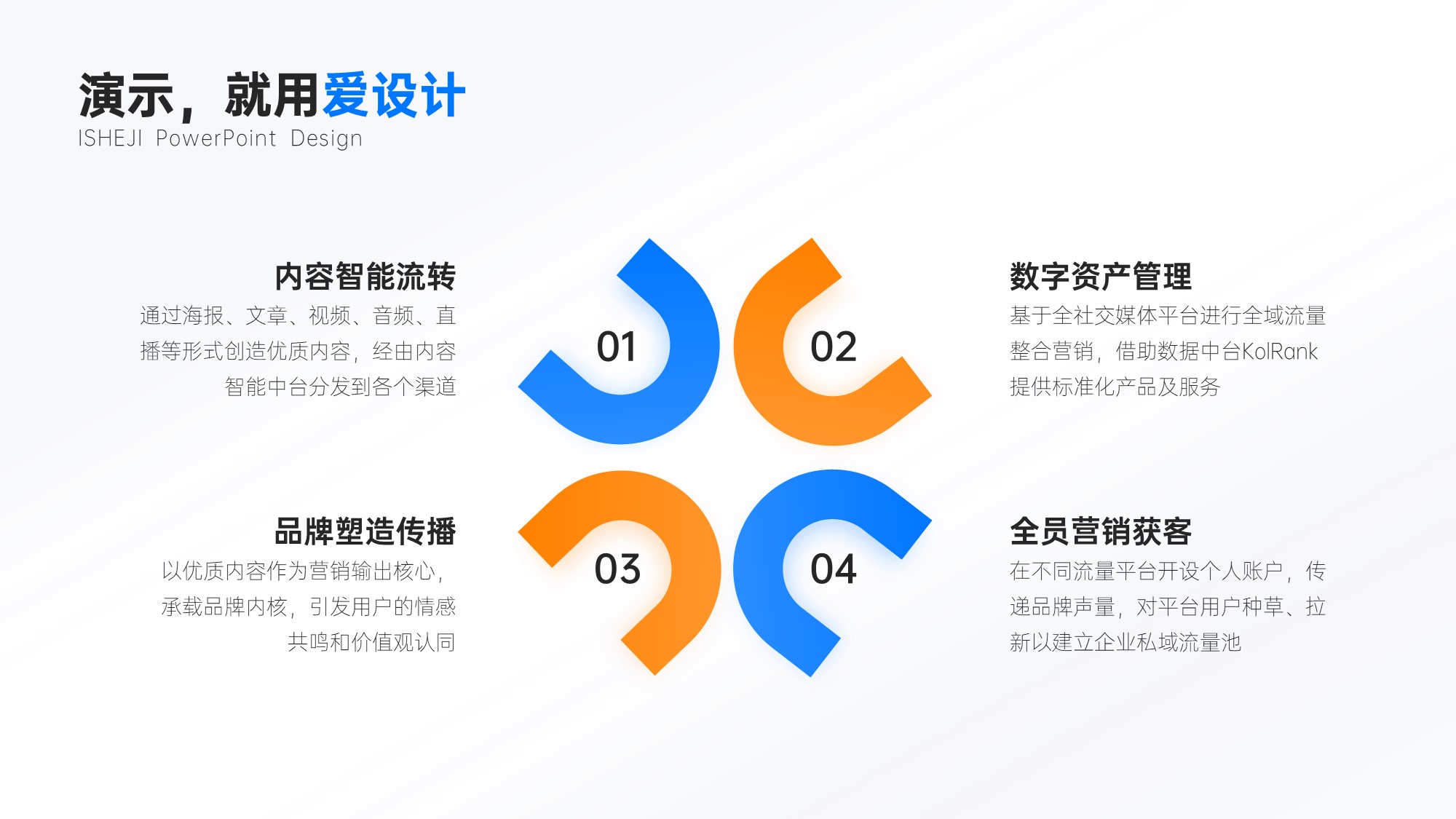 演示，就用爱设计
ISHEJI PowerPoint Design

内容智能流转
通过海报、文章、视频、音频、直播等形式创造优质内容，经由内容智能中台分发到各个渠道

01

02

数字资产管理
基于全社交媒体平台进行全域流量整合营销，借助数据中台KolRank提供标准化产品及服务

品牌塑造传播
以优质内容作为营销输出核心，承载品牌内核，引发用户的情感共鸣和价值观认同

03

04

全员营销获客
在不同流量平台开设个人账户，传递品牌声量，对平台用户种草、拉新以建立企业私域流量池